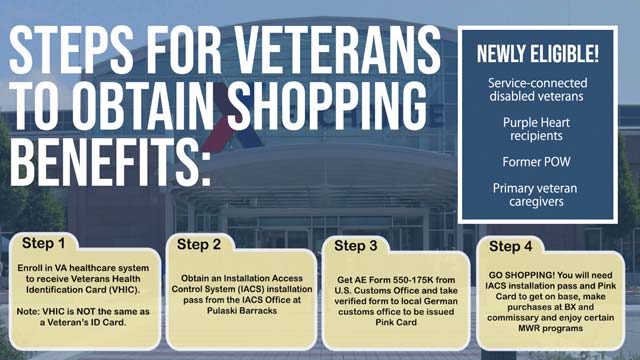 STEPS FOR VETERANS TO OBTAIN SHOPPING BENEFITS:

NEWLY ELIGIBLE!

Service-connected disabled veterans

Purple Heart recipients

Former POW

Primary veteran caregivers

Step 1

Enroll in VA healthcare system to receive Veterans Health Identification Card (VHIC).

Note: VHIC is NOT the same as a Veteran's ID Card.

Step 2

Obtain an Installation Access Control System (IACS) installation pass from the IACS Office at Pulaski Barracks

Step 3

Get AE Form 550-175K from U.S. Customs Office and take verified form to local German customs office to be issued Pink Card

Step 4

GO SHOPPING! You will need IACS installation pass and Pink Card to get on base, make purchases at BX and commissary and enjoy certain MWR programs